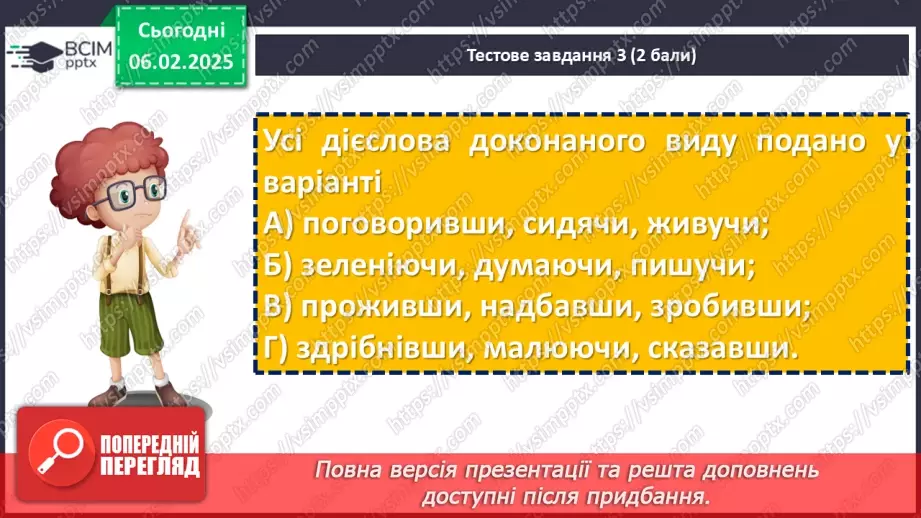 ВСІМ pptx

Сьогодні 06.02.2025

Тестове завдання 3 (2 бали)

Усі дієслова доконаного виду подано у варіанті
А) поговоривши, сидячи, живучи;
Б) зеленіючи, думаючи, пишучи;
В) проживши, надбавши, зробивши;
Г) здрібнівши, малюючи, сказавши.

ПОПЕРЕДНІЙ ПЕРЕГЛЯД

Повна версія презентації та решта доповнень доступні після придбання.

https://vsimpptx.com